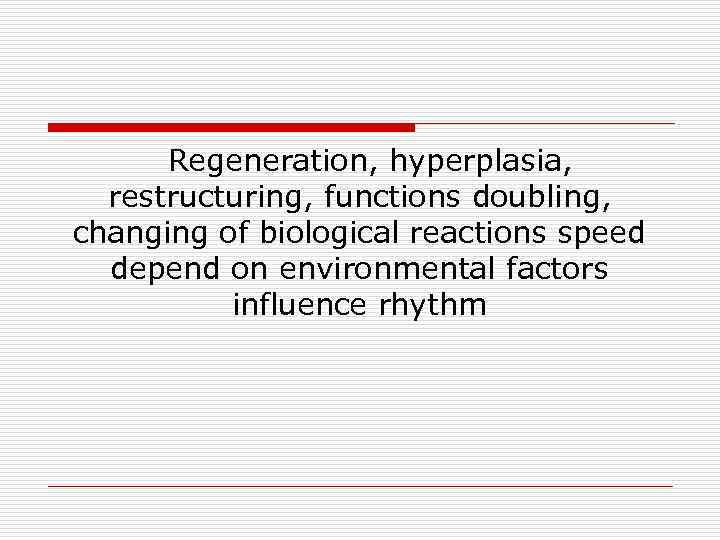 Regeneration, hyperplasia, restructuring, functions doubling, changing of biological reactions speed depend on environmental factors influence rhythm